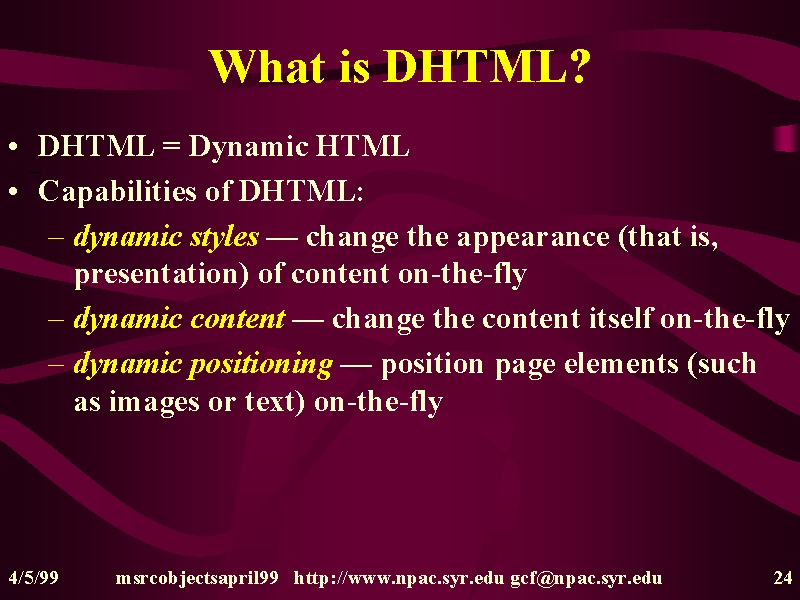 What is DHTML?

• DHTML = Dynamic HTML
• Capabilities of DHTML:
– dynamic styles — change the appearance (that is, presentation) of content on-the-fly
– dynamic content — change the content itself on-the-fly
– dynamic positioning — position page elements (such as images or text) on-the-fly

4/5/99 msrcobjectsapril99 http://www.npac.syr.edu gcf@npac.syr.edu 24